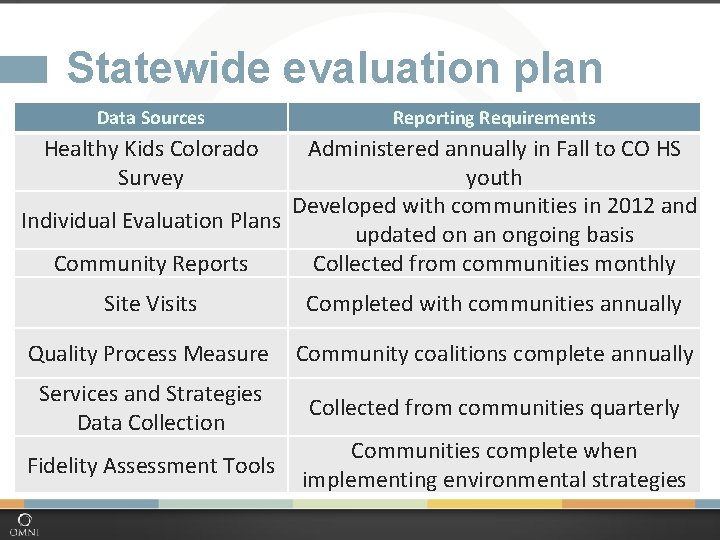 Statewide evaluation plan

| Data Sources | Reporting Requirements |
|---|---|
| Healthy Kids Colorado Survey | Administered annually in Fall to CO HS youth |
| Individual Evaluation Plans | Developed with communities in 2012 and updated on an ongoing basis |
| Community Reports | Collected from communities monthly |
| Site Visits | Completed with communities annually |
| Quality Process Measure | Community coalitions complete annually |
| Services and Strategies Data Collection | Collected from communities quarterly |
| Fidelity Assessment Tools | Communities complete when implementing environmental strategies |

OMNI